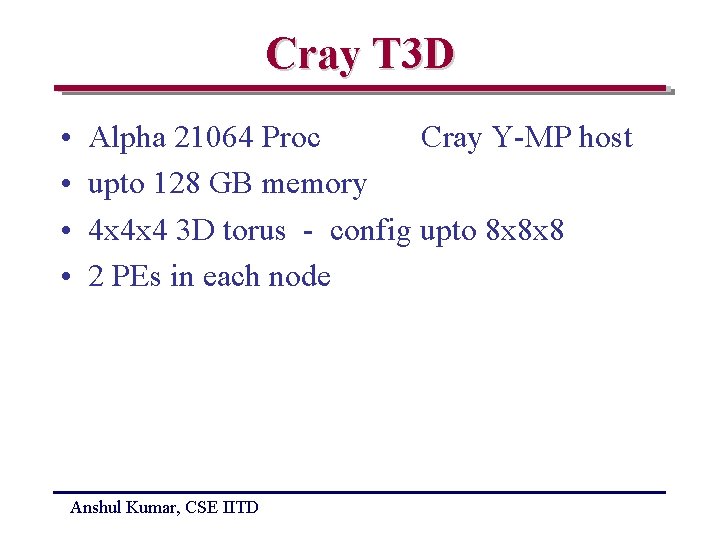 Cray T3D

• Alpha 21064 Proc Cray Y-MP host
• upto 128 GB memory
• 4x4x4 3D torus - config upto 8x8x8
• 2 PEs in each node

Anshul Kumar, CSE IITD